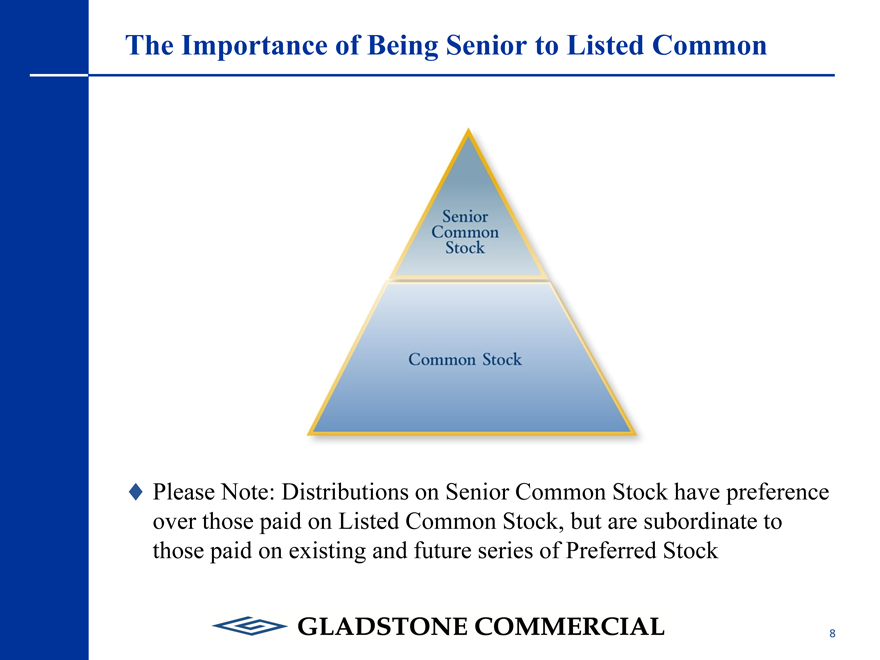 The Importance of Being Senior to Listed Common

Senior Common Stock

Common Stock

♦ Please Note: Distributions on Senior Common Stock have preference over those paid on Listed Common Stock, but are subordinate to those paid on existing and future series of Preferred Stock

GLADSTONE COMMERCIAL

8